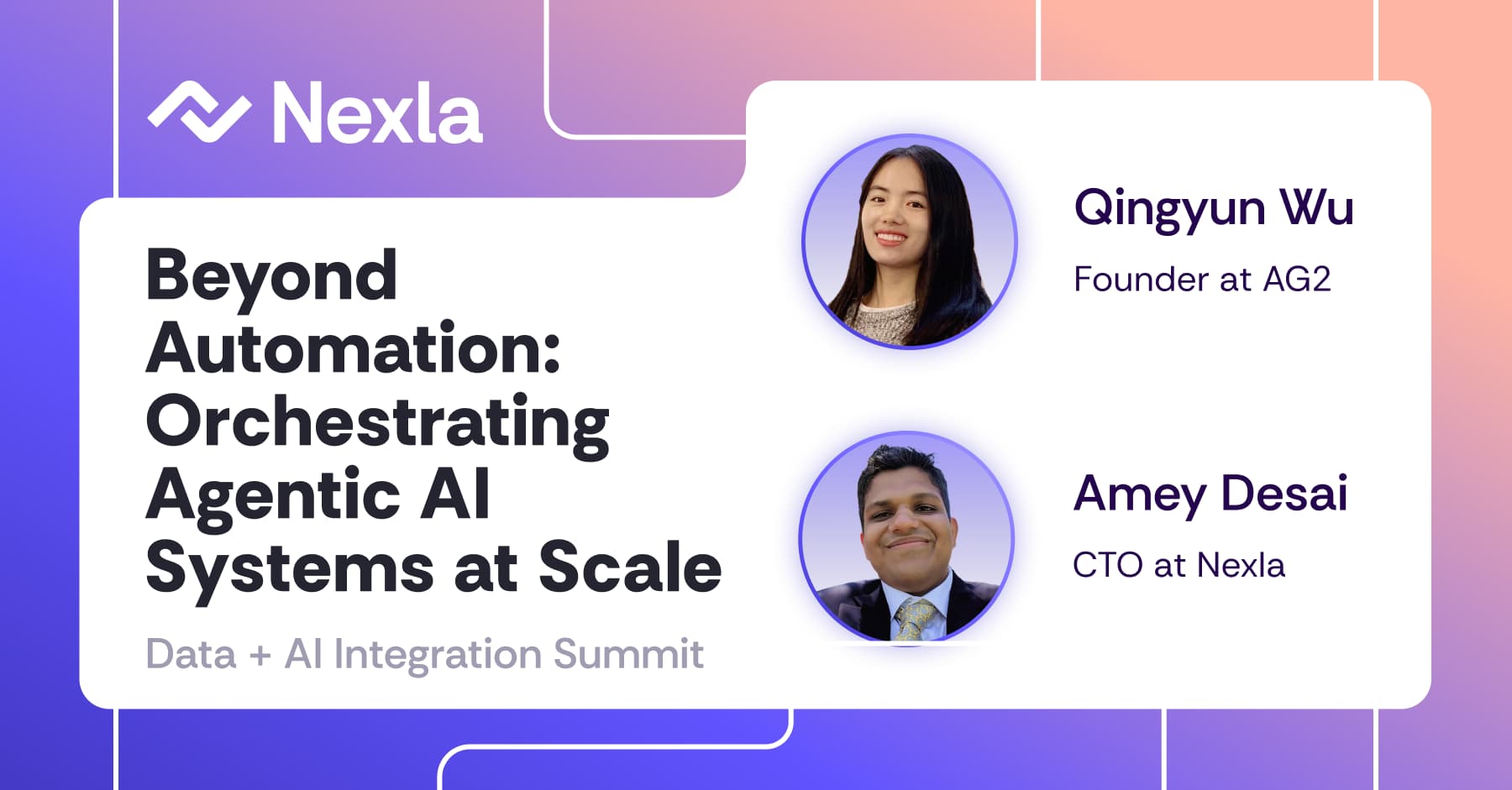 Nexla

Beyond Automation: Orchestrating Agentic AI Systems at Scale

Data + AI Integration Summit

Qingyun Wu

Founder at AG2

Amey Desai

CTO at Nexla